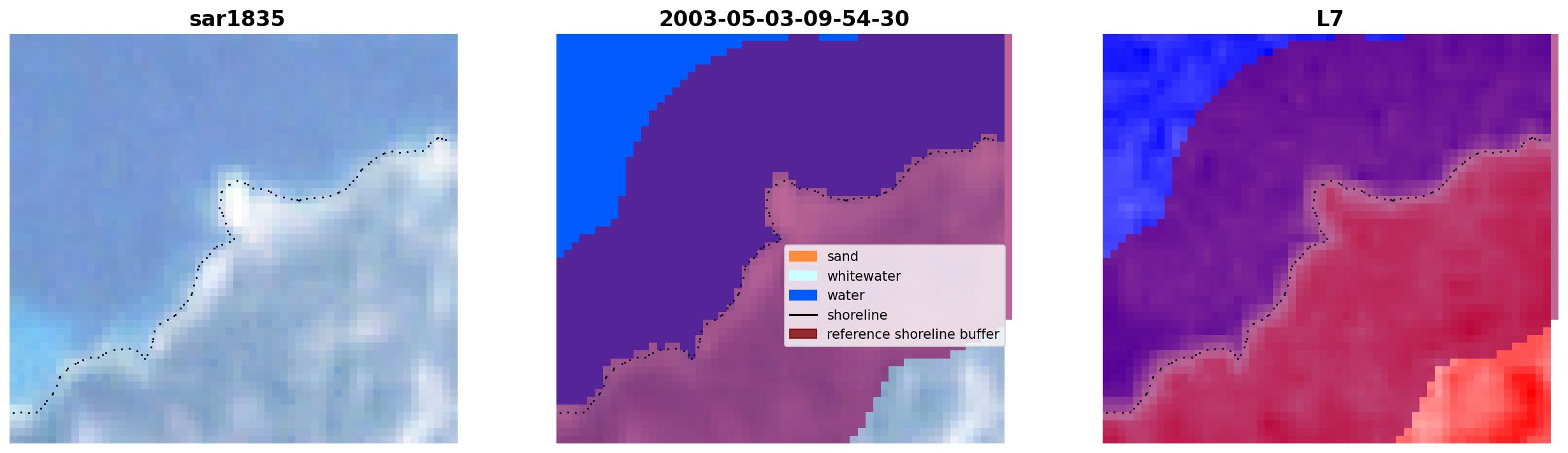 sar1835

2003-05-03-09-54-30

sand
whitewater
water
shoreline
reference shoreline buffer

L7